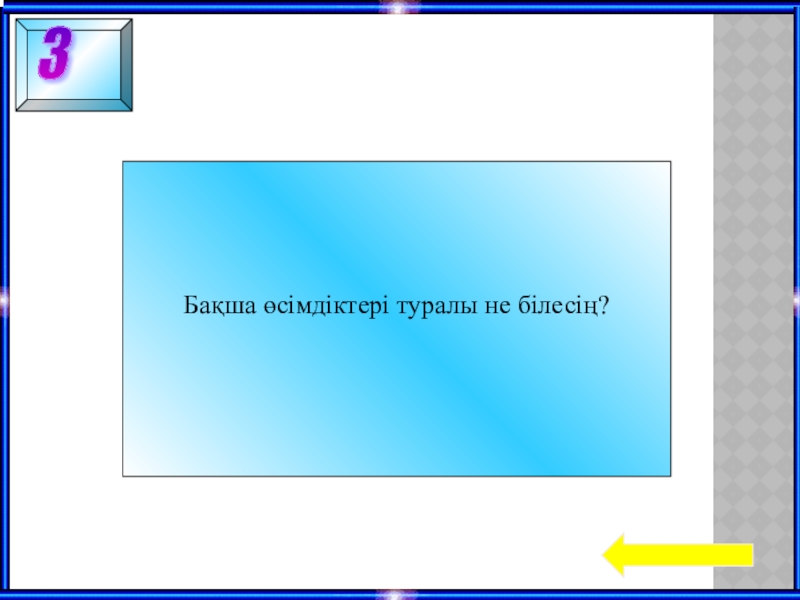 3

Бақша өсімдіктері туралы не білесің?